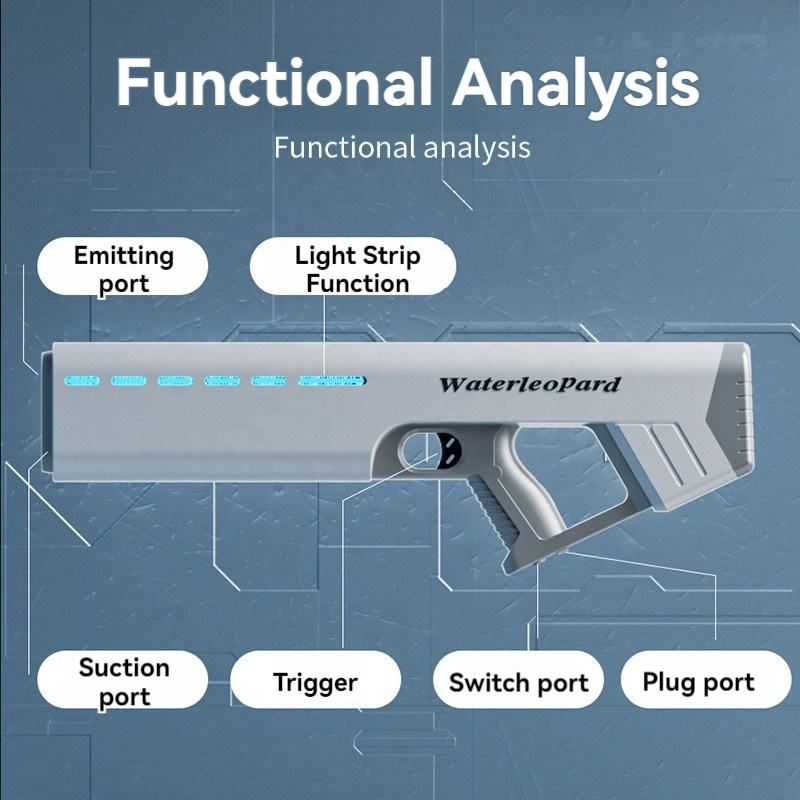 Functional Analysis

Functional analysis

Emitting port

Light Strip Function

WaterleoPard

Suction port

Trigger

Switch port

Plug port